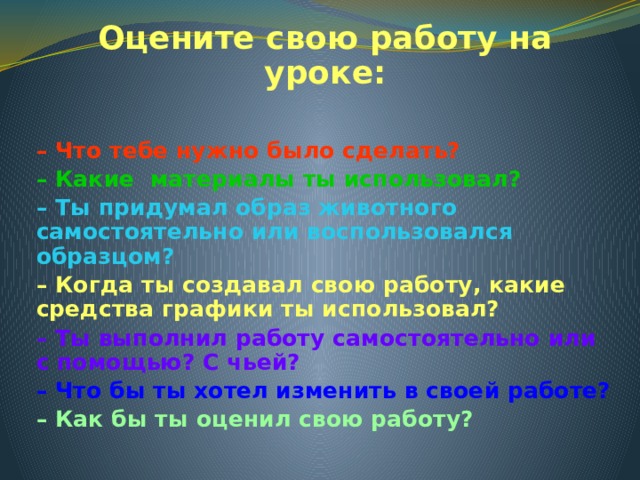 Оцените свою работу на уроке:

– Что тебе нужно было сделать?
– Какие материалы ты использовал?
– Ты придумал образ животного самостоятельно или воспользовался образцом?
– Когда ты создавал свою работу, какие средства графики ты использовал?
– Ты выполнил работу самостоятельно или с помощью? С чьей?
– Что бы ты хотел изменить в своей работе?
– Как бы ты оценил свою работу?